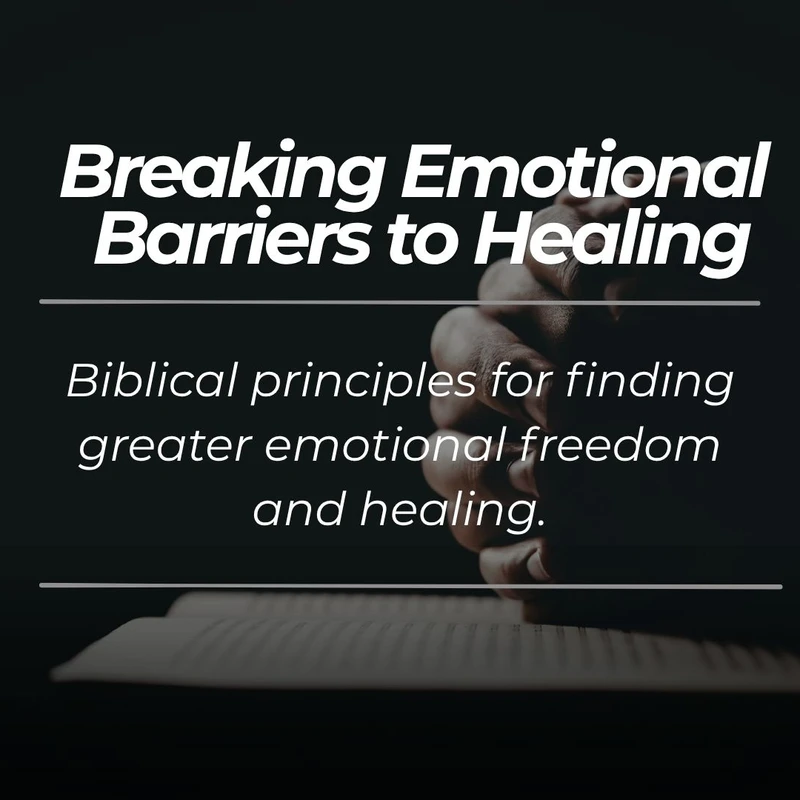 Breaking Emotional Barriers to Healing

Biblical principles for finding greater emotional freedom and healing.